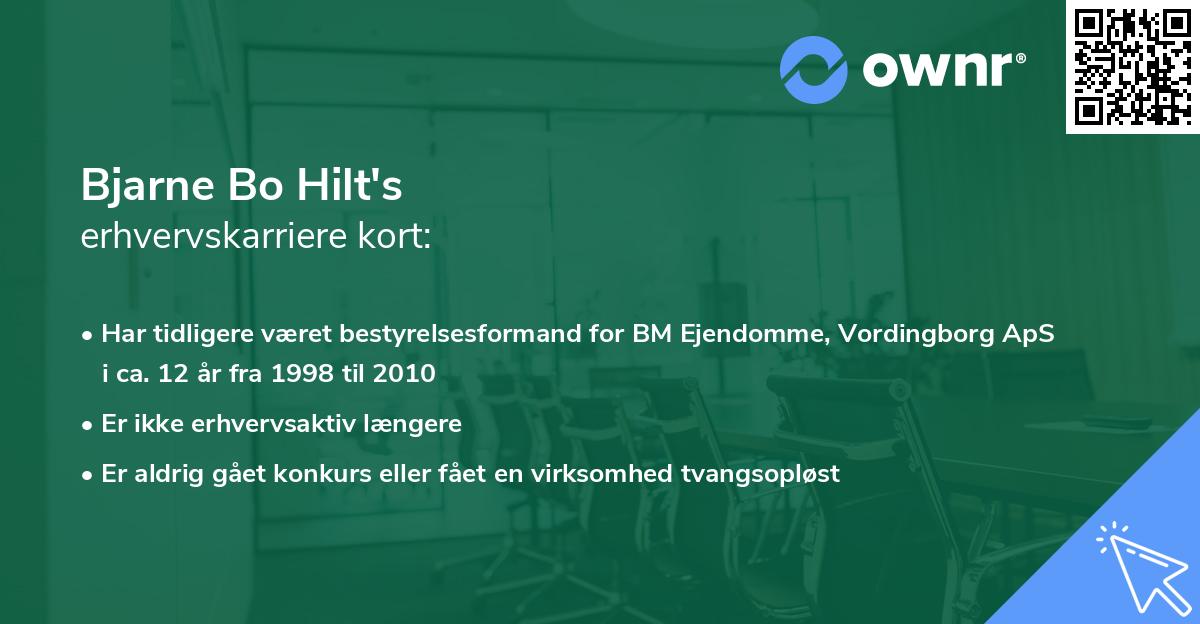 ownr®

Bjarne Bo Hilt's
erhvervskarriere kort:

• Har tidligere været bestyrelsesformand for BM Ejendomme, Vordingborg ApS i ca. 12 år fra 1998 til 2010
• Er ikke erhvervsaktiv længere
• Er aldrig gået konkurs eller fået en virksomhed tvangsopløst